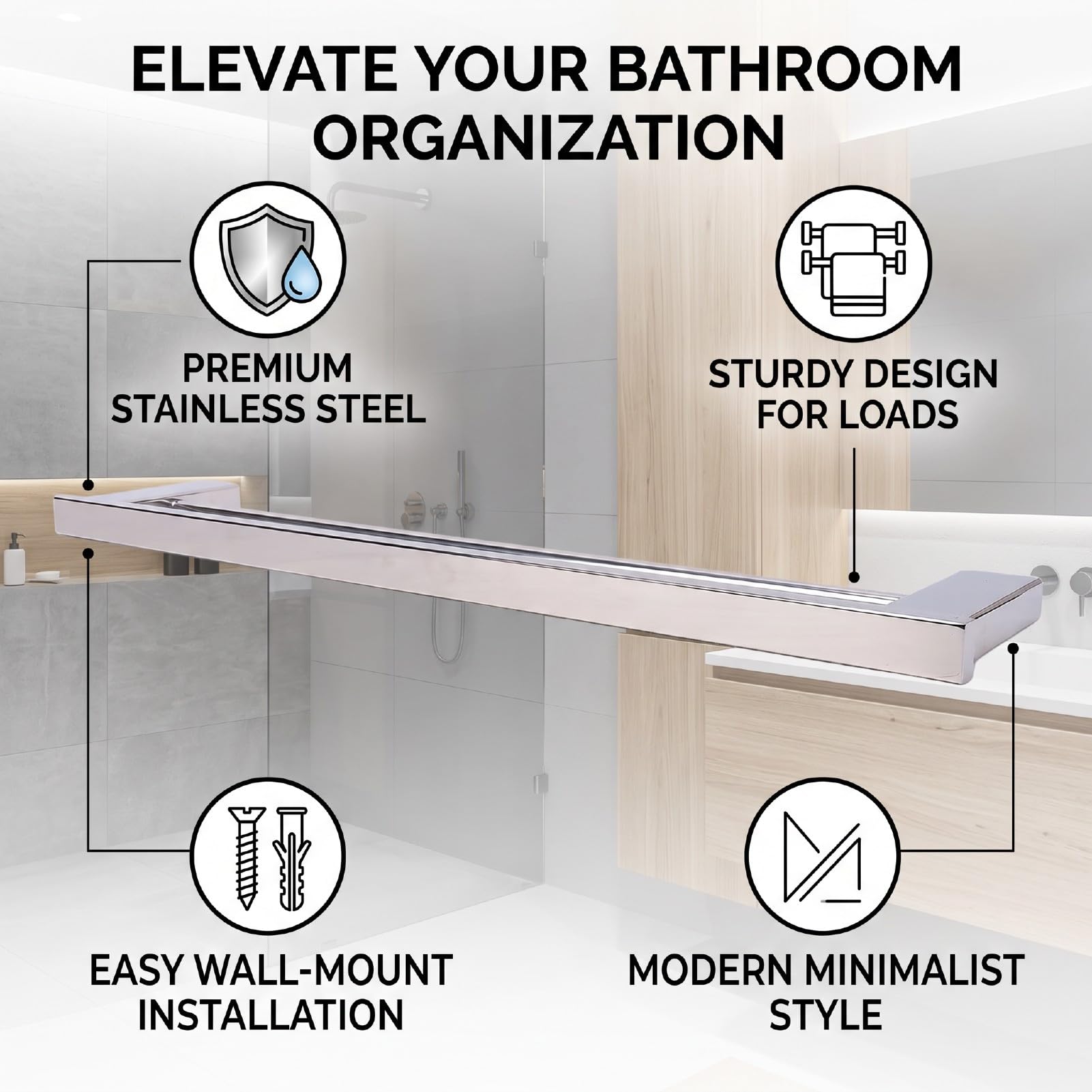 ELEVATE YOUR BATHROOM ORGANIZATION

PREMIUM STAINLESS STEEL

STURDY DESIGN FOR LOADS

EASY WALL-MOUNT INSTALLATION

MODERN MINIMALIST STYLE